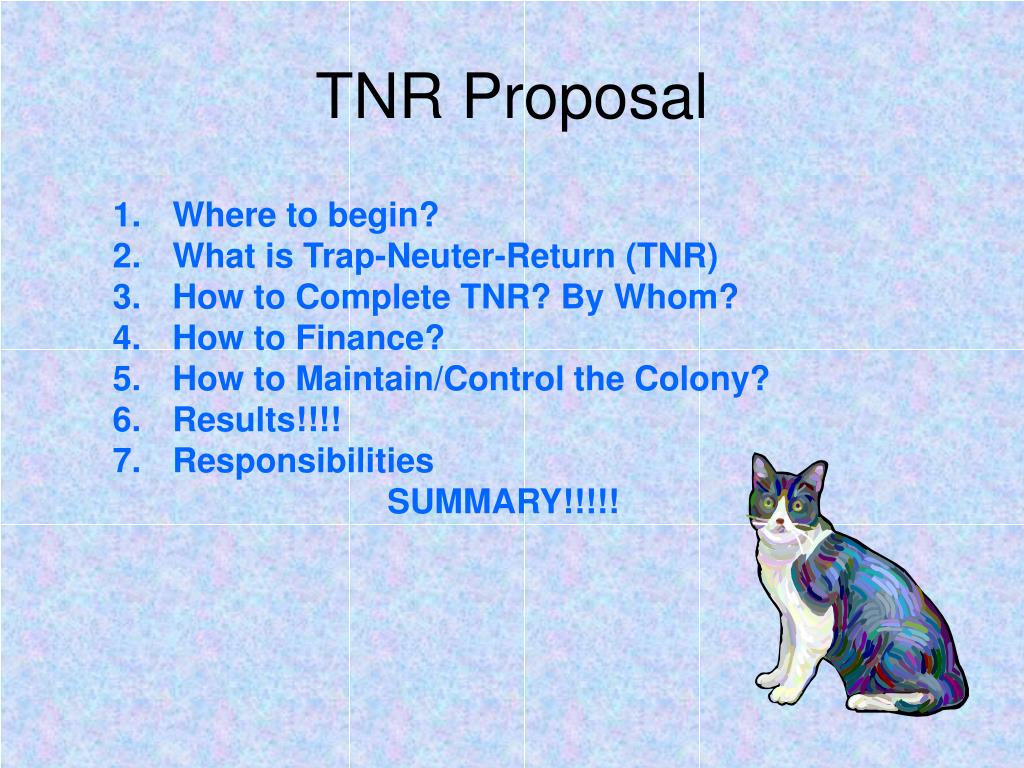 TNR Proposal

1. Where to begin?
2. What is Trap-Neuter-Return (TNR)
3. How to Complete TNR? By Whom?
4. How to Finance?
5. How to Maintain/Control the Colony?
6. Results!!!!
7. Responsibilities

SUMMARY!!!!!